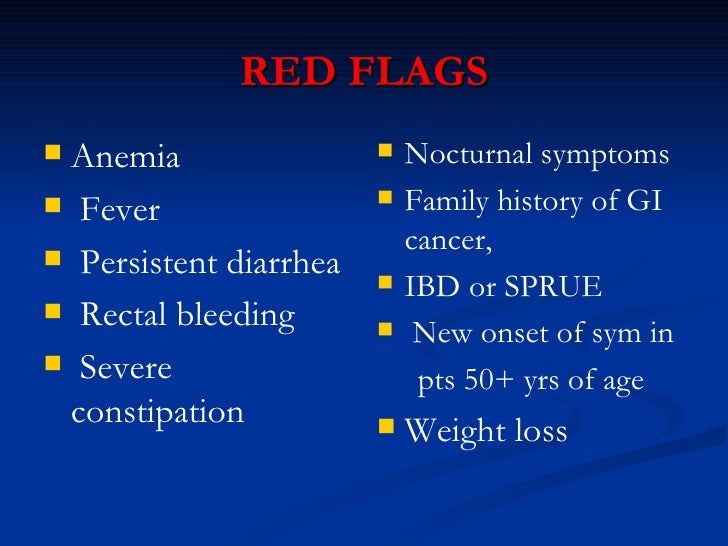 RED FLAGS

- Anemia
- Fever
- Persistent diarrhea
- Rectal bleeding
- Severe constipation

- Nocturnal symptoms
- Family history of GI cancer,
- IBD or SPRUE
- New onset of sym in pts 50+ yrs of age
- Weight loss